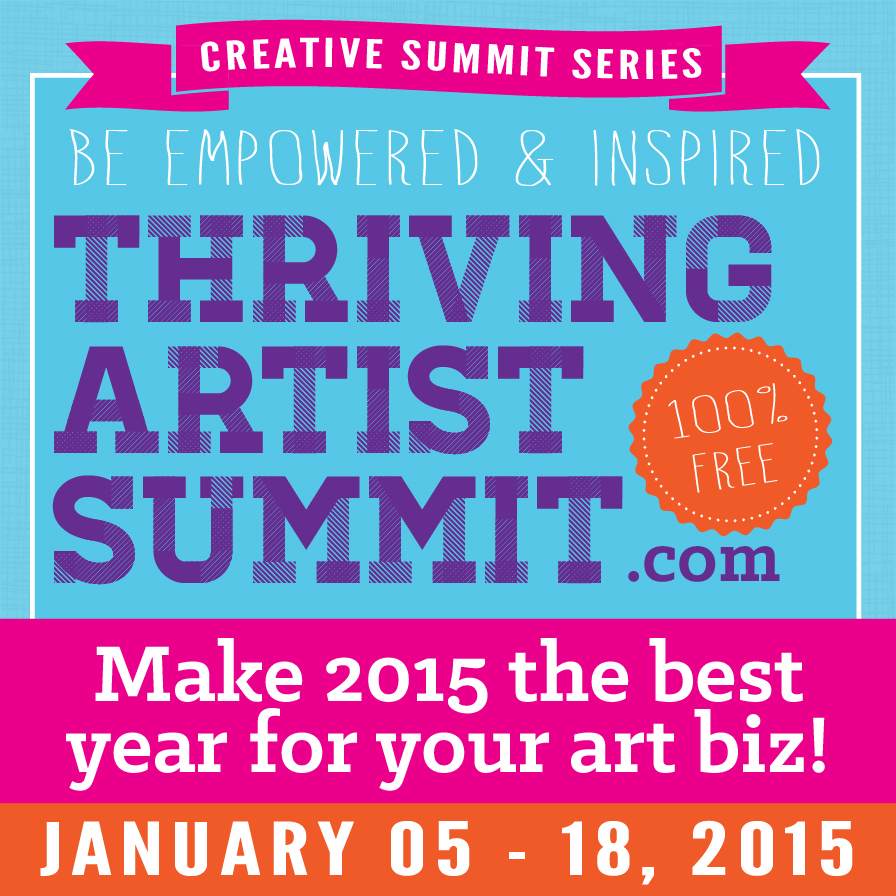 CREATIVE SUMMIT SERIES

BE EMPOWERED & INSPIRED

THRIVING ARTIST SUMMIT.com

100% FREE

Make 2015 the best year for your art biz!

JANUARY 05 - 18, 2015